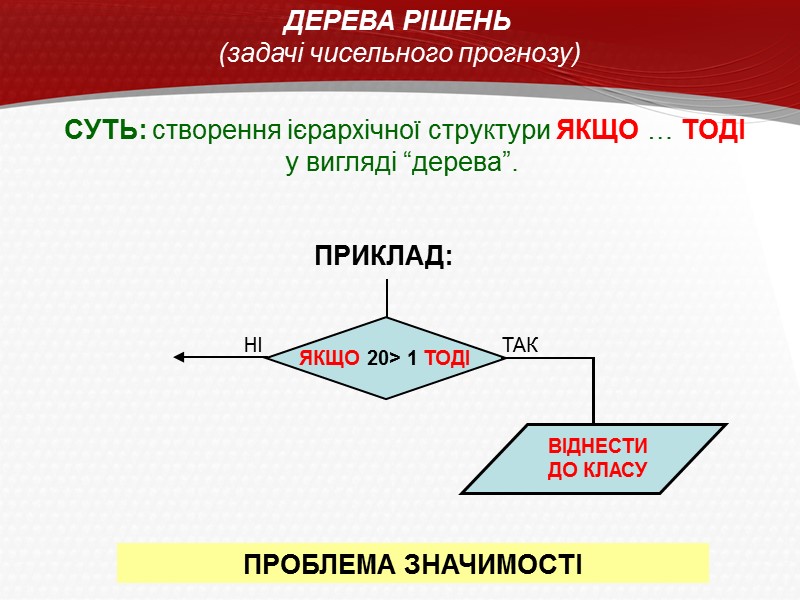 ДЕРЕВА РІШЕНЬ
(задачі чисельного прогнозу)

СУТЬ: створення ієрархічної структури ЯКЩО … ТОДІ у вигляді “дерева”.

ПРИКЛАД:

НІ

ЯКЩО 20> 1 ТОДІ

ТАК

ВІДНЕСТИ ДО КЛАСУ

ПРОБЛЕМА ЗНАЧИМОСТІ